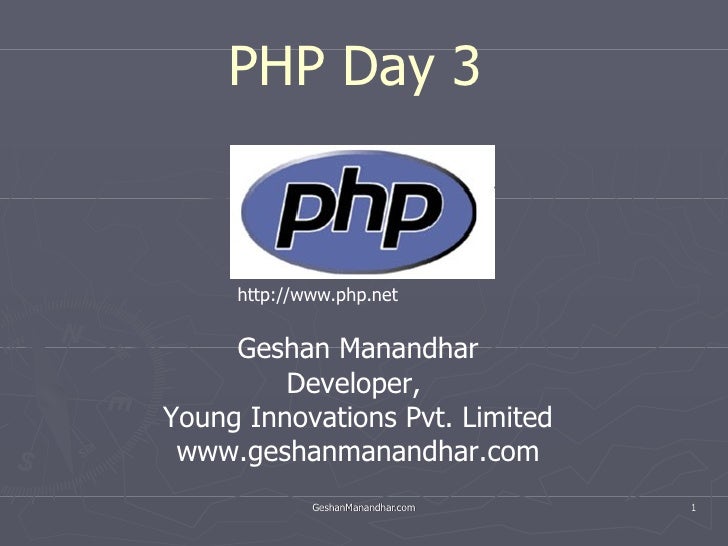 PHP Day 3

php

http://www.php.net

Geshan Manandhar
Developer,
Young Innovations Pvt. Limited
www.geshanmanandhar.com

GeshanManandhar.com

1